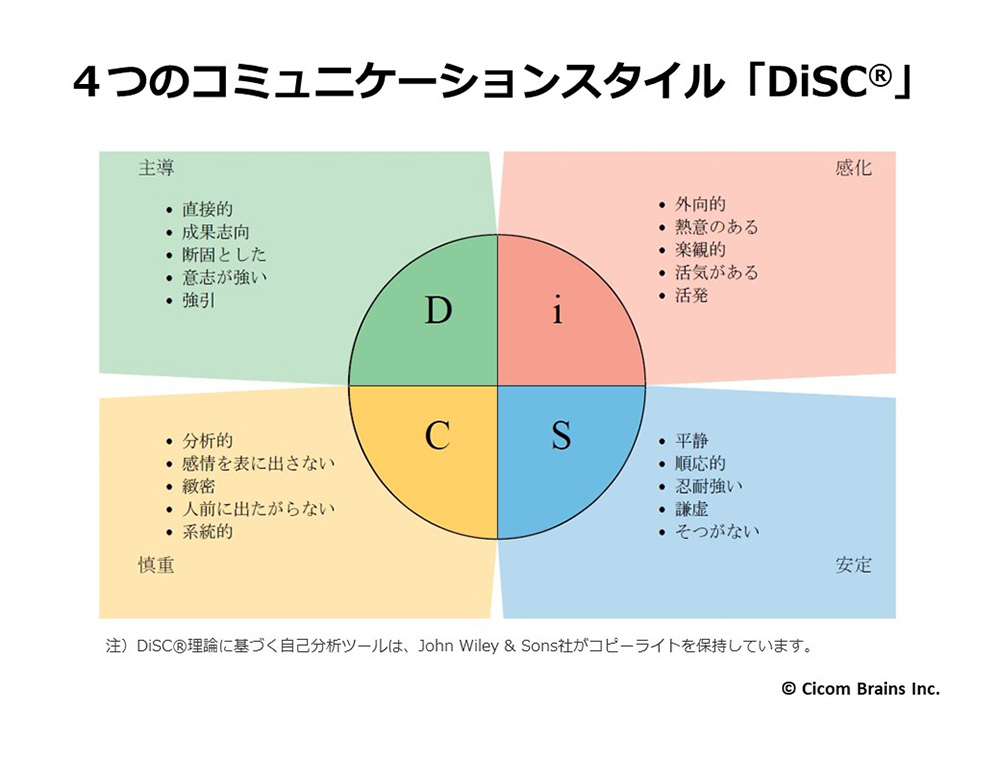 ４つのコミュニケーションスタイル「DiSC®」

主導

- 直接的
- 成果志向
- 断固とした
- 意志が強い
- 強引

感化

- 外向的
- 熱意のある
- 楽観的
- 活気がある
- 活発

D

i

C

S

- 分析的
- 感情を表に出さない
- 緻密
- 人前に出たがらない
- 系統的

慎重

- 平静
- 順応的
- 忍耐強い
- 謙虚
- そつがない

安定

注）DiSC®理論に基づく自己分析ツールは、John Wiley & Sons社がコピーライトを保持しています。

© Cicom Brains Inc.